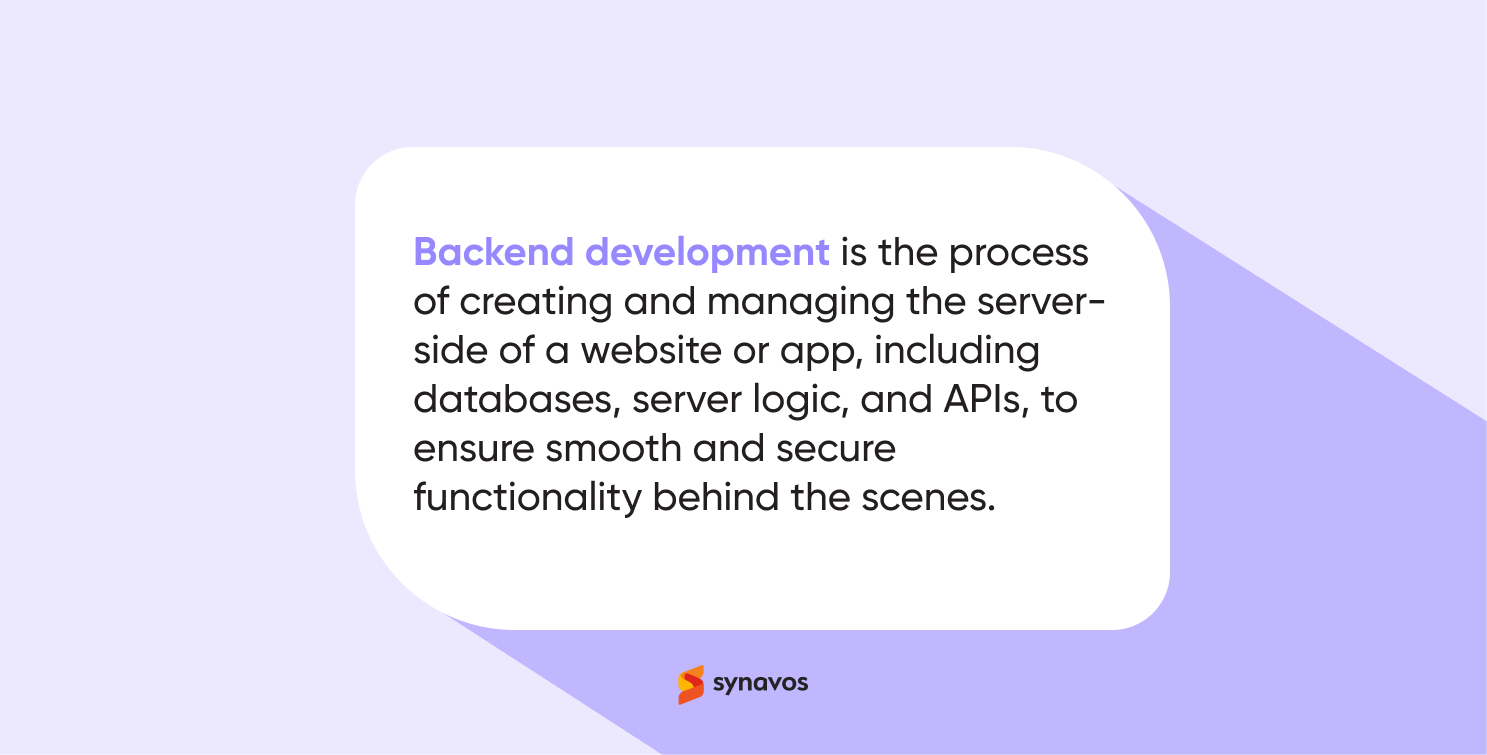 Backend development is the process of creating and managing the server-side of a website or app, including databases, server logic, and APIs, to ensure smooth and secure functionality behind the scenes.

synavos